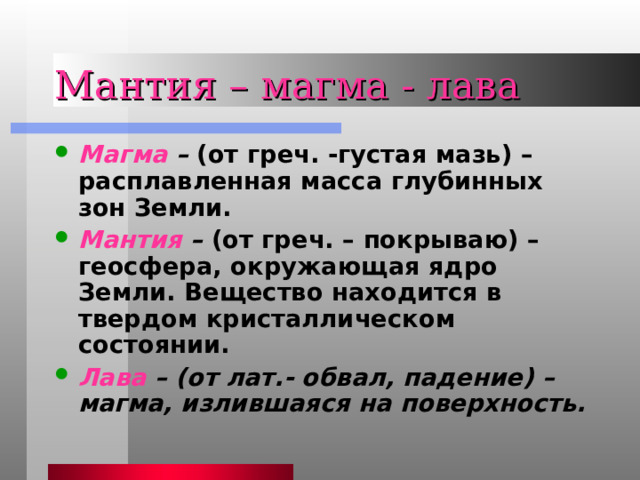 Мантия – магма - лава

- Магма – (от греч. -густая мазь) – расплавленная масса глубинных зон Земли.
- Мантия – (от греч. – покрываю) – геосфера, окружающая ядро Земли. Вещество находится в твердом кристаллическом состоянии.
- Лава – (от лат.- обвал, падение) – магма, излившаяся на поверхность.